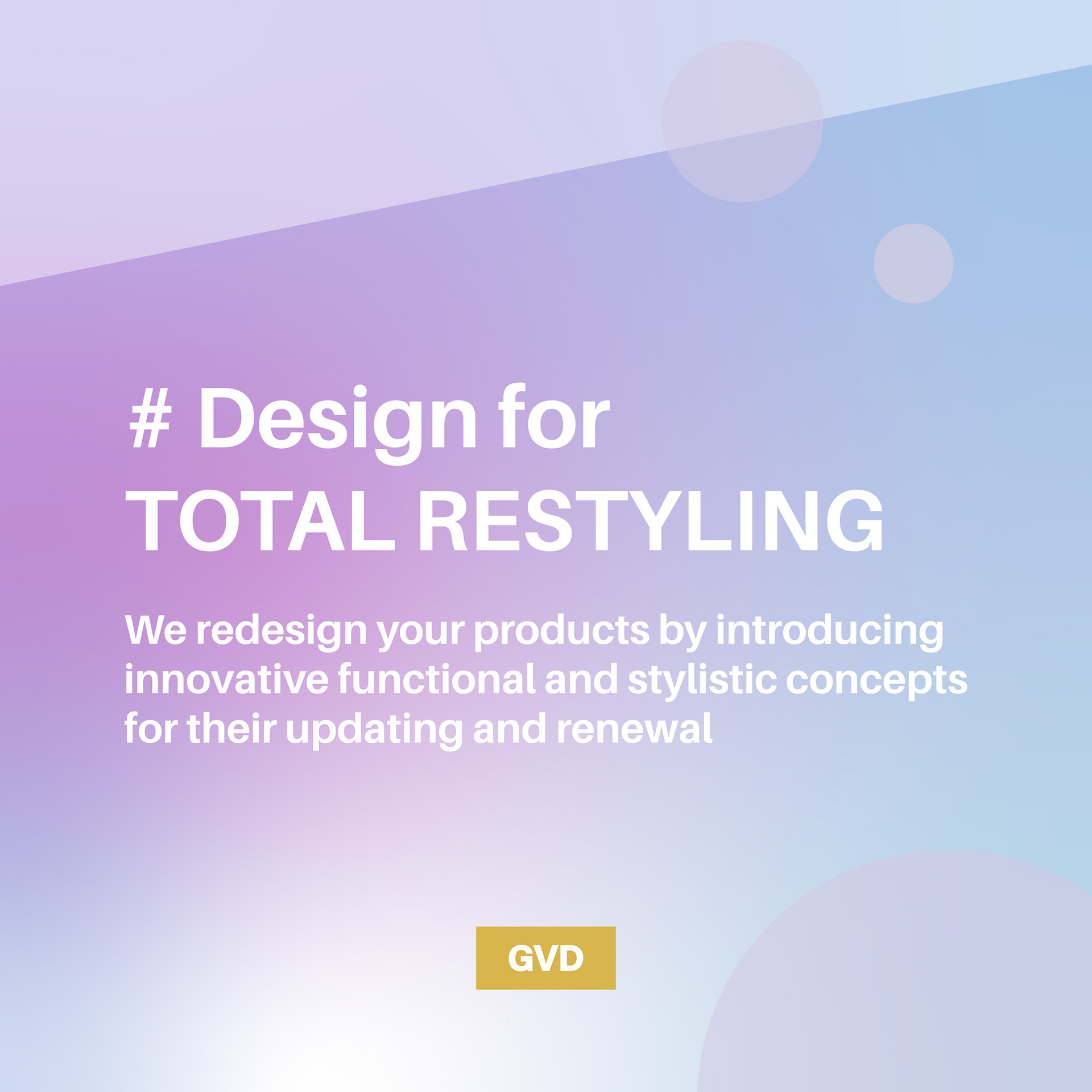 # Design for
TOTAL RESTYLING

We redesign your products by introducing innovative functional and stylistic concepts for their updating and renewal

GVD